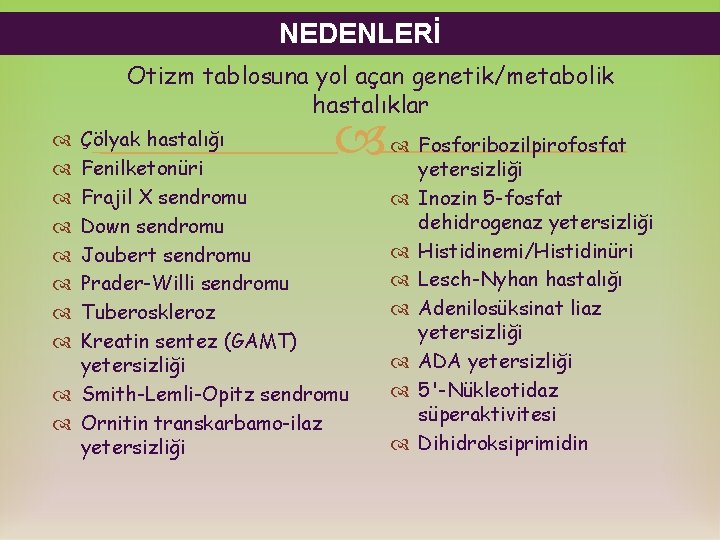 NEDENLERİ

Otizm tablosuna yol açan genetik/metabolik hastalıklar

Çölyak hastalığı
Fenilketonüri
Frajil X sendromu
Down sendromu
Joubert sendromu
Prader-Willi sendromu
Tuberoskleroz
Kreatin sentez (GAMT) yetersizliği
Smith-Lemli-Opitz sendromu
Ornitin transkarbamo-ilaz yetersizliği

Fosforibozilpirofosfat yetersizliği
Inozin 5-fosfat dehidrogenaz yetersizliği
Histidinemi/Histidinüri
Lesch-Nyhan hastalığı
Adenilosüksinat liaz yetersizliği
ADA yetersizliği
5'-Nükleotidaz süperaktivitesi
Dihidroksiprimidin